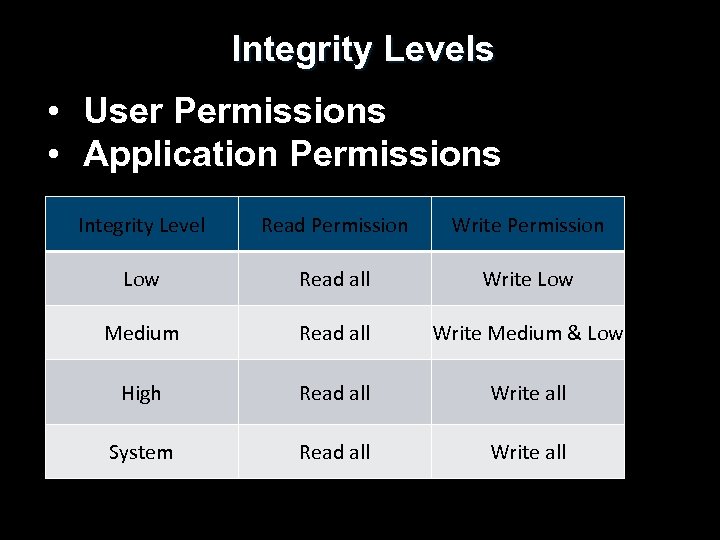 Integrity Levels

• User Permissions
• Application Permissions

| Integrity Level | Read Permission | Write Permission |
|---|---|---|
| Low | Read all | Write Low |
| Medium | Read all | Write Medium & Low |
| High | Read all | Write all |
| System | Read all | Write all |